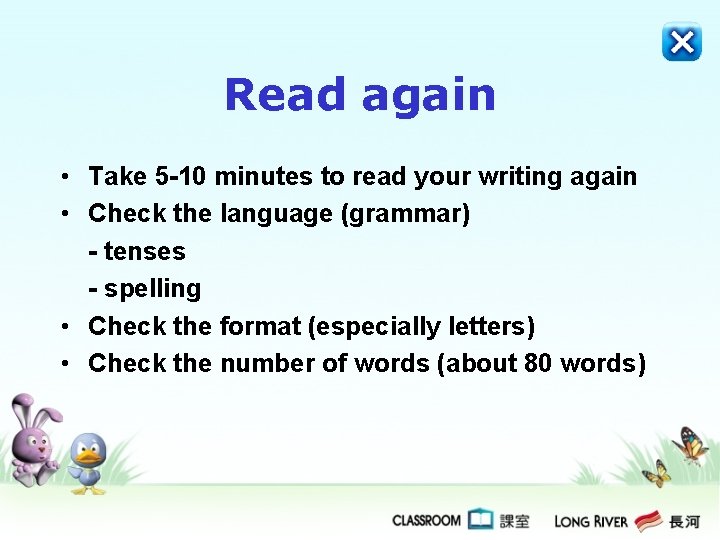 Read again

• Take 5-10 minutes to read your writing again
• Check the language (grammar)
- tenses
- spelling
• Check the format (especially letters)
• Check the number of words (about 80 words)

CLASSROOM 課室 LONG RIVER 長河